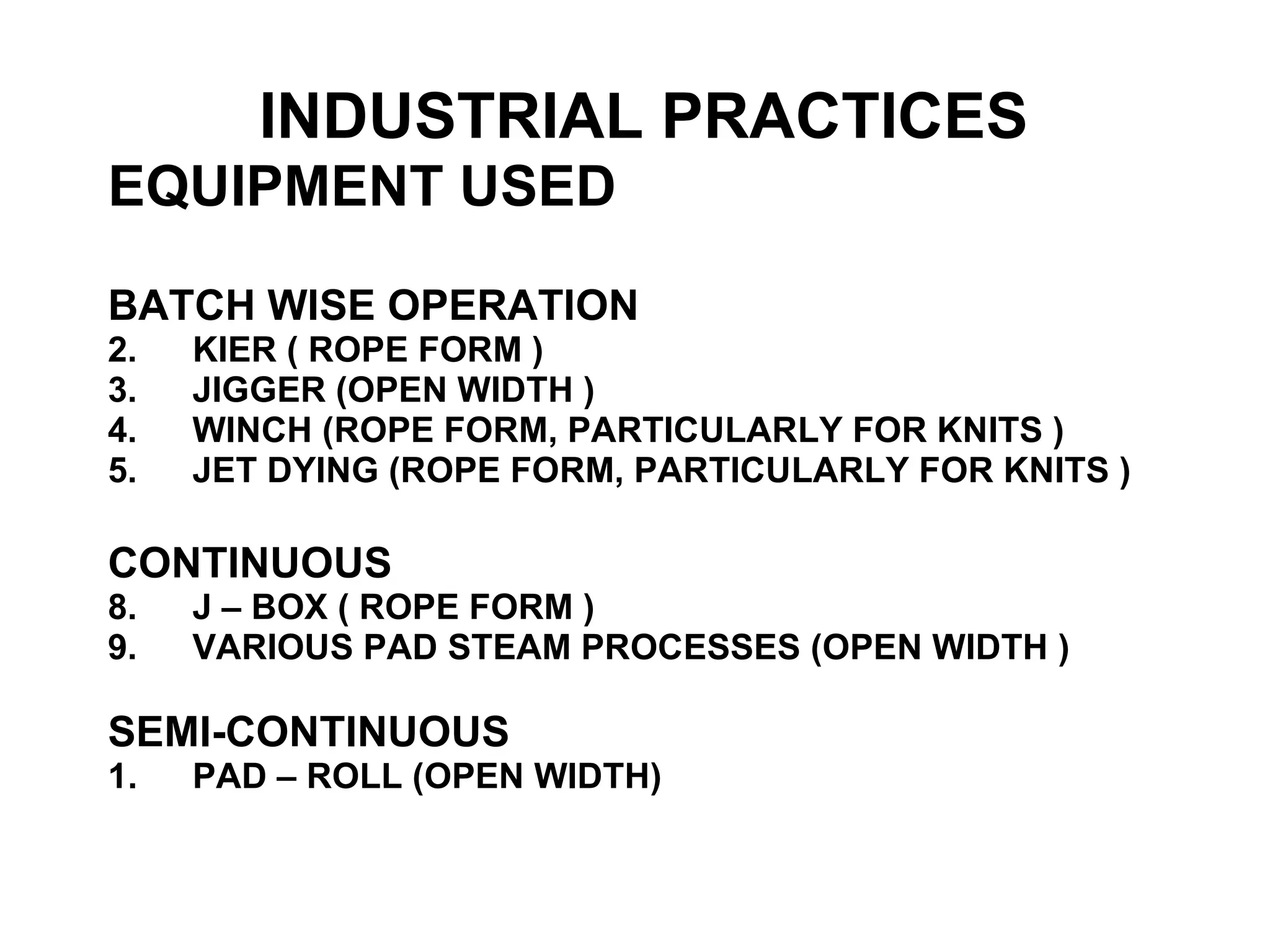 INDUSTRIAL PRACTICES
EQUIPMENT USED

BATCH WISE OPERATION
2. KIER ( ROPE FORM )
3. JIGGER (OPEN WIDTH )
4. WINCH (ROPE FORM, PARTICULARLY FOR KNITS )
5. JET DYING (ROPE FORM, PARTICULARLY FOR KNITS )

CONTINUOUS
8. J – BOX ( ROPE FORM )
9. VARIOUS PAD STEAM PROCESSES (OPEN WIDTH )

SEMI-CONTINUOUS
1. PAD – ROLL (OPEN WIDTH)